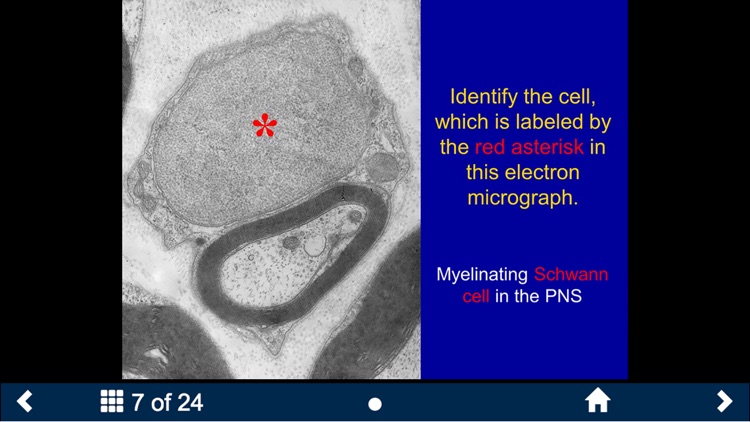 *

Identify the cell, which is labeled by the red asterisk in this electron micrograph.

Myelinating Schwann cell in the PNS

7 of 24